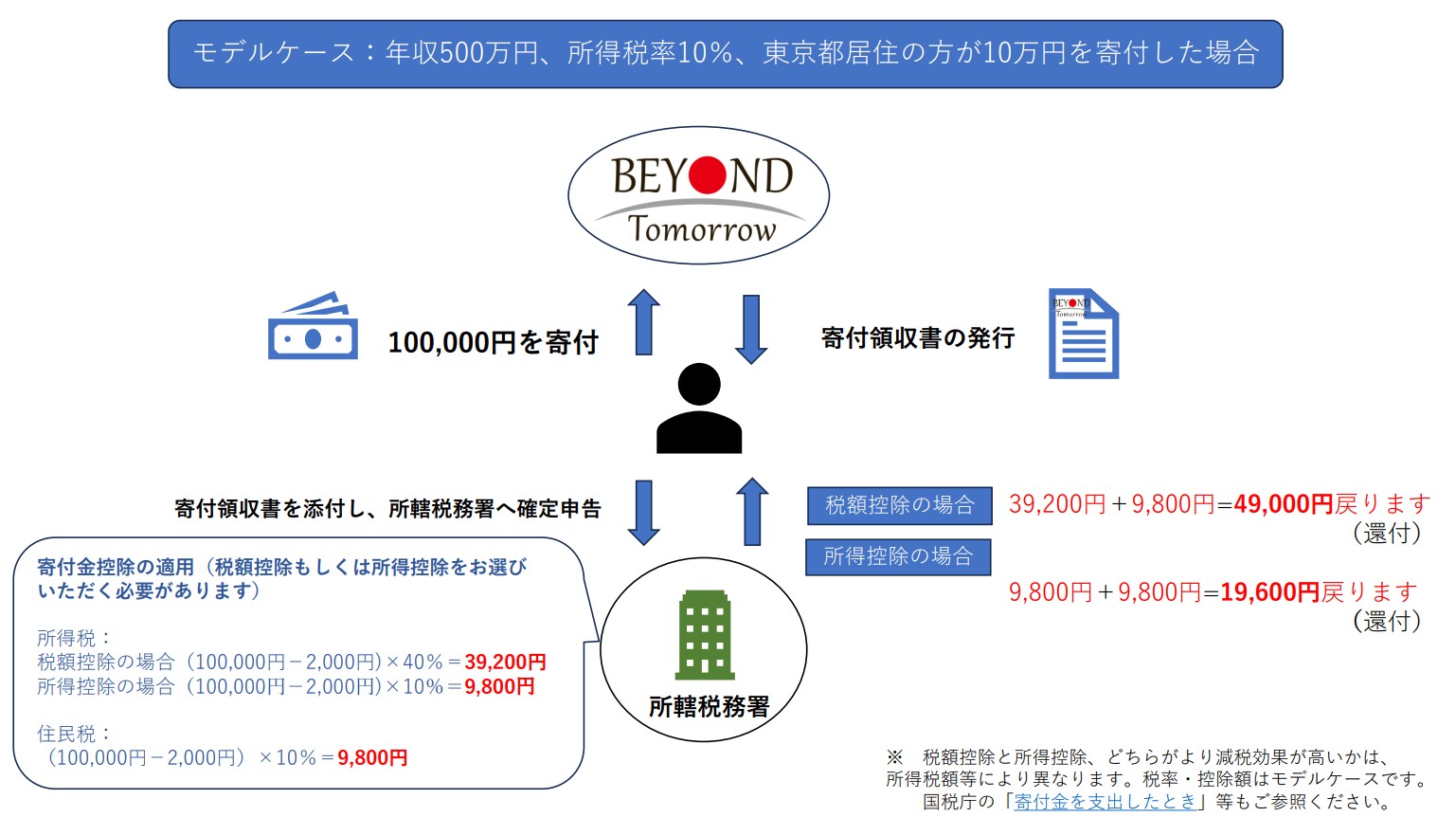 モデルケース：年収500万円、所得税率10%、東京都居住の方が10万円を寄付した場合

BEYOND Tomorrow

100,000円を寄付

寄付領収書の発行

BEYOND Tomorrow

寄付領収書を添付し、所轄税務署へ確定申告

税額控除の場合

39,200円＋9,800円=49,000円戻ります（還付）

所得控除の場合

9,800円＋9,800円=19,600円戻ります（還付）

寄付金控除の適用（税額控除もしくは所得控除をお選びいただく必要があります）

所得税：
税額控除の場合（100,000円－2,000円）×40%＝39,200円
所得控除の場合（100,000円－2,000円）×10%＝9,800円

住民税：
（100,000円－2,000円）×10%＝9,800円

所轄税務署

※　税額控除と所得控除、どちらがより減税効果が高いかは、所得税額等により異なります。税率・控除額はモデルケースです。国税庁の「寄付金を支出したとき」等もご参照ください。